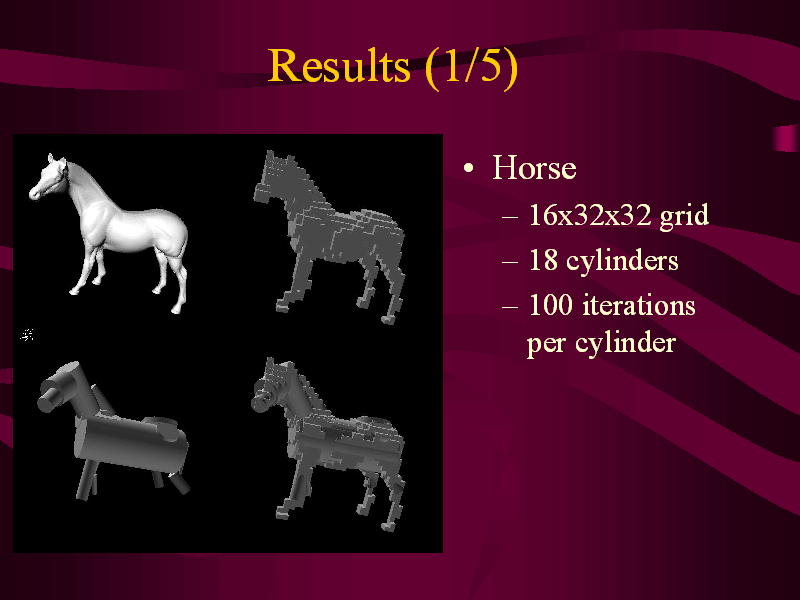 Results (1/5)

• Horse

– 16x32x32 grid

– 18 cylinders

– 100 iterations per cylinder